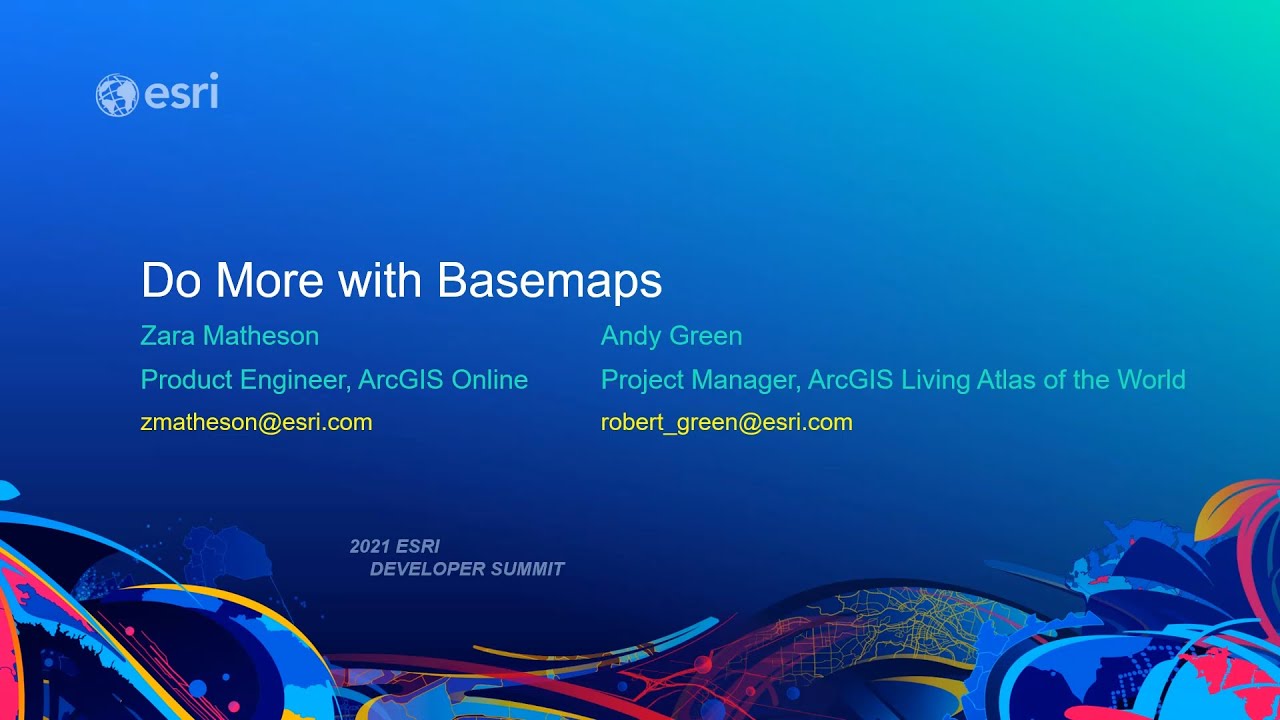 esri

Do More with Basemaps

Zara Matheson

Product Engineer, ArcGIS Online

zmatheson@esri.com

Andy Green

Project Manager, ArcGIS Living Atlas of the World

robert_green@esri.com

2021 ESRI
DEVELOPER SUMMIT